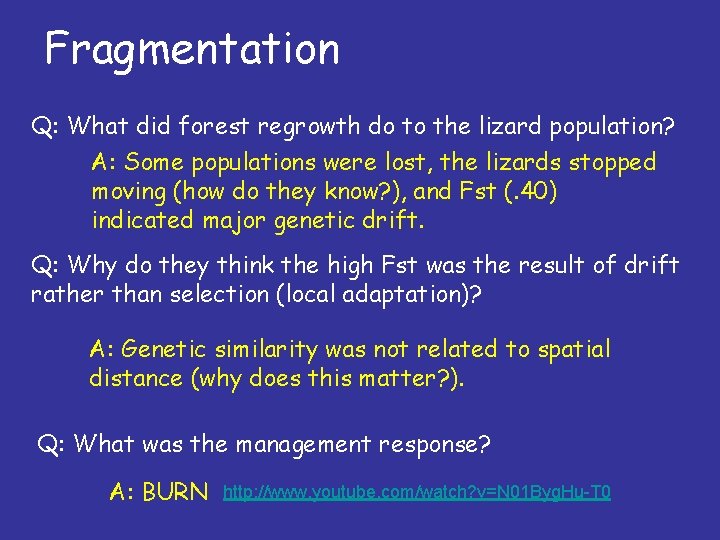 Fragmentation

Q: What did forest regrowth do to the lizard population?

A: Some populations were lost, the lizards stopped moving (how do they know?), and Fst (.40) indicated major genetic drift.

Q: Why do they think the high Fst was the result of drift rather than selection (local adaptation)?

A: Genetic similarity was not related to spatial distance (why does this matter?).

Q: What was the management response?

A: BURN http://www.youtube.com/watch?v=N01BygHu-T0